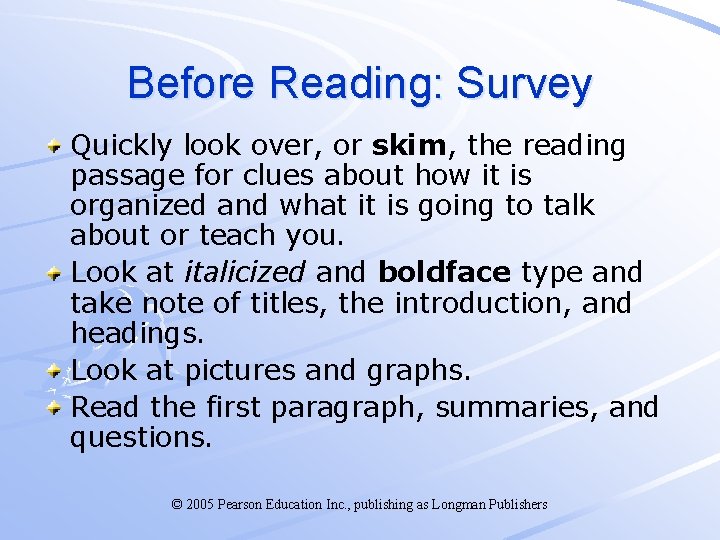 Before Reading: Survey

Quickly look over, or skim, the reading passage for clues about how it is organized and what it is going to talk about or teach you.

Look at italicized and boldface type and take note of titles, the introduction, and headings.

Look at pictures and graphs.

Read the first paragraph, summaries, and questions.

© 2005 Pearson Education Inc., publishing as Longman Publishers